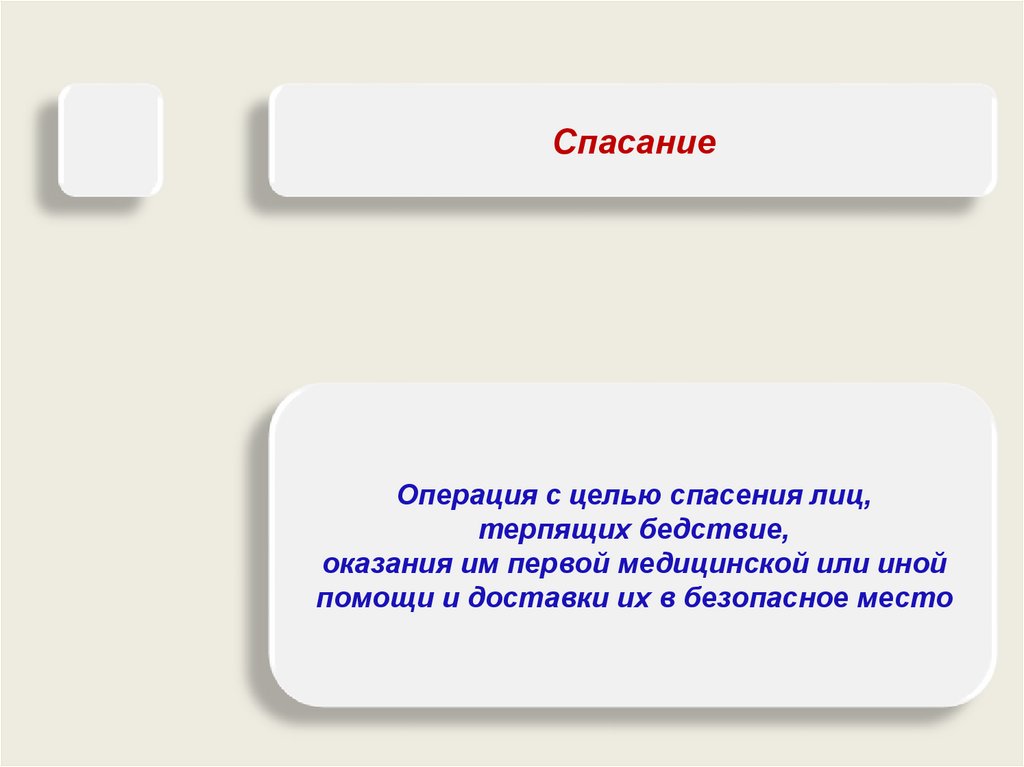 Спасание

Операция с целью спасения лиц, терпящих бедствие, оказания им первой медицинской или иной помощи и доставки их в безопасное место